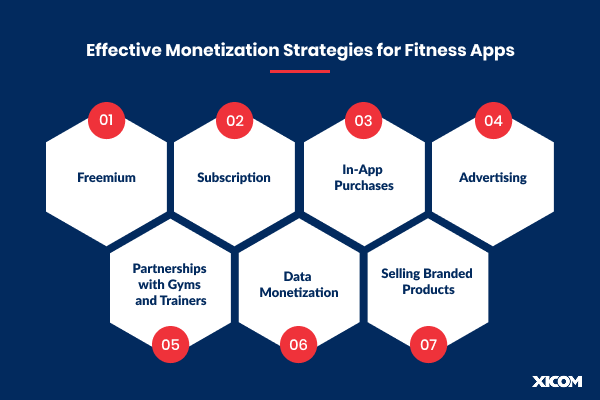 Effective Monetization Strategies for Fitness Apps

01
Freemium

02
Subscription

03
In-App Purchases

04
Advertising

Partnerships with Gyms and Trainers
05

Data Monetization
06

Selling Branded Products
07

XICOM